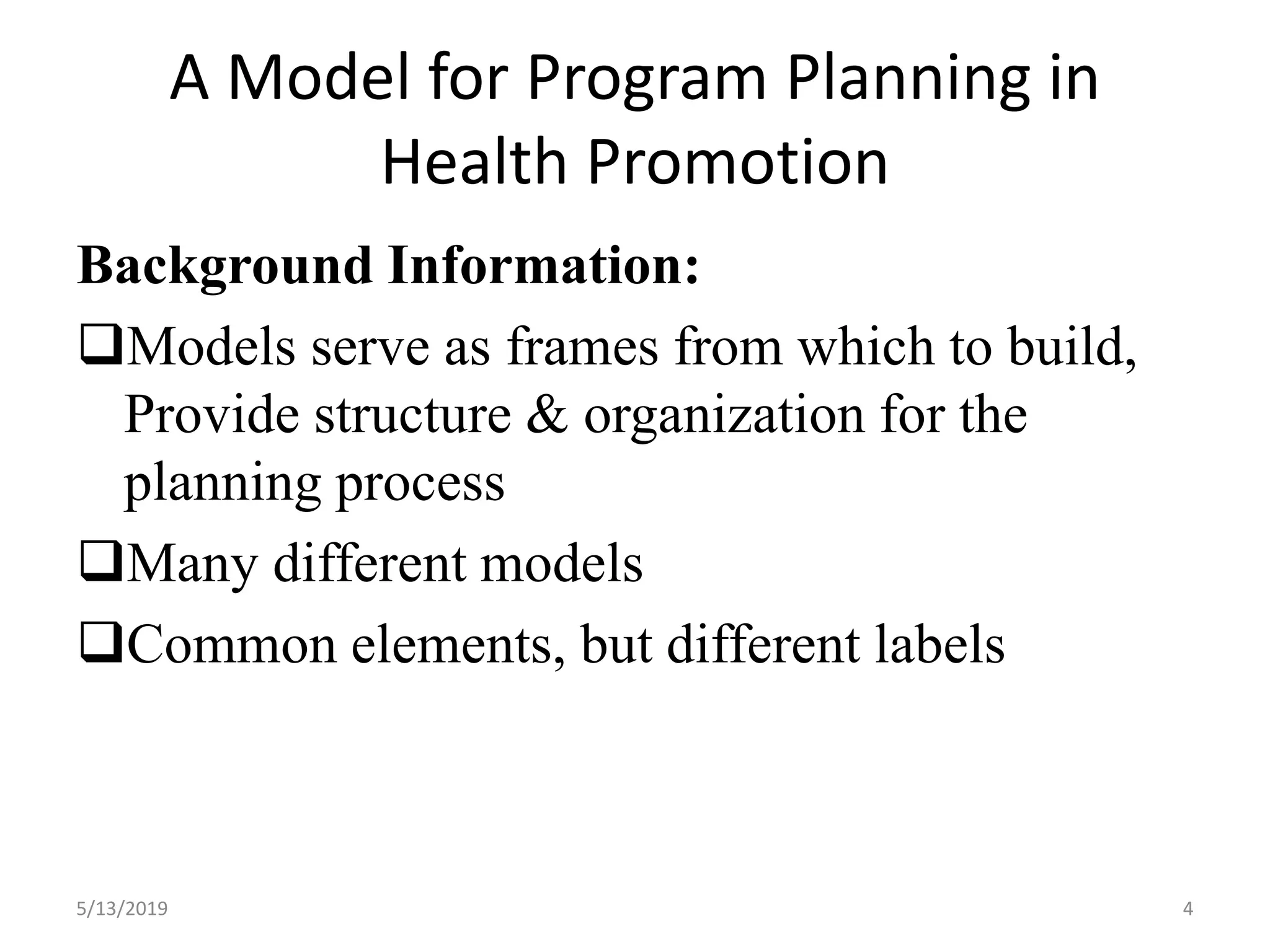 A Model for Program Planning in Health Promotion

Background Information:

❑Models serve as frames from which to build, Provide structure & organization for the planning process

❑Many different models

❑Common elements, but different labels

5/13/2019

4